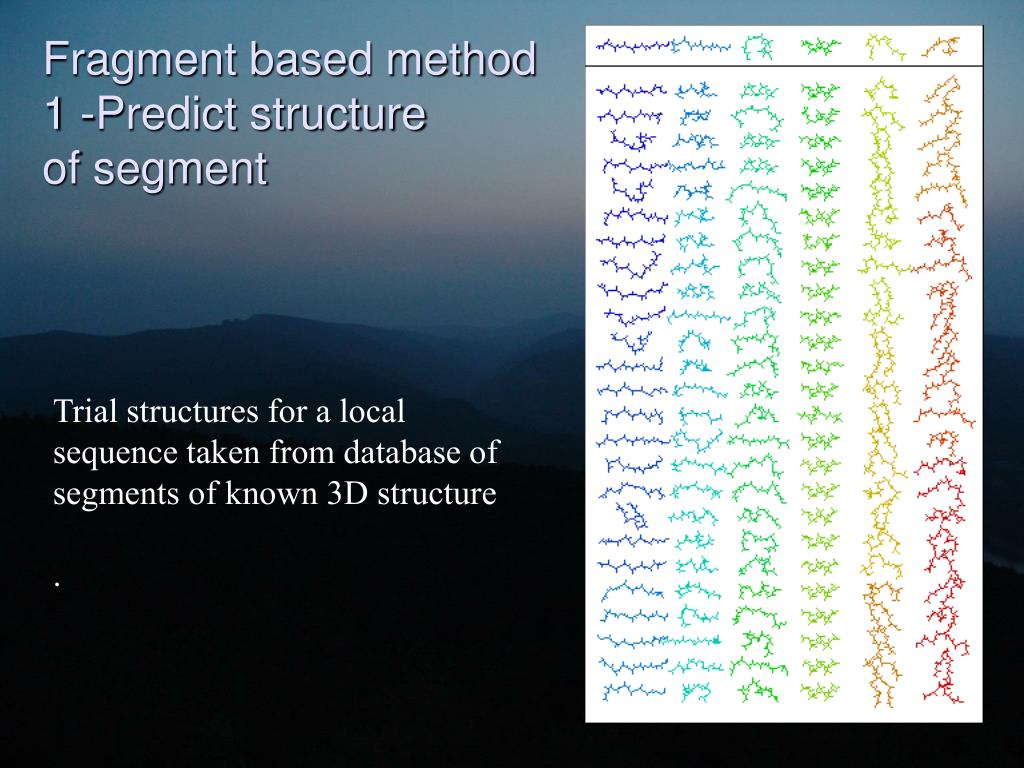 Fragment based method
1 -Predict structure
of segment

Trial structures for a local sequence taken from database of segments of known 3D structure

.